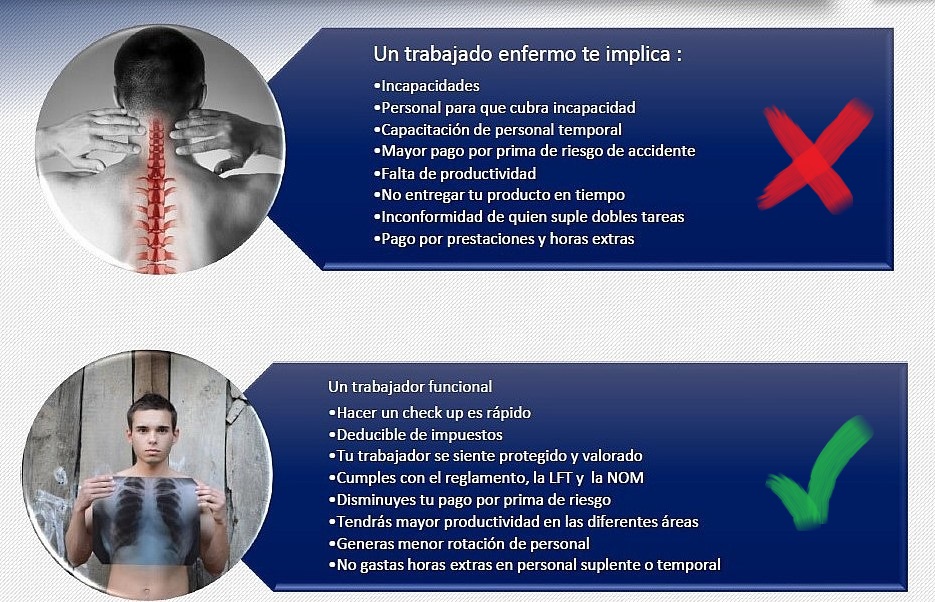 Un trabajado enfermo te implica :

•Incapacidades
•Personal para que cubra incapacidad
•Capacitación de personal temporal
•Mayor pago por prima de riesgo de accidente
•Falta de productividad
•No entregar tu producto en tiempo
•Inconformidad de quien suple dobles tareas
•Pago por prestaciones y horas extras

Un trabajador funcional

•Hacer un check up es rápido
•Deducible de impuestos
•Tu trabajador se siente protegido y valorado
•Cumples con el reglamento, la LFT y la NOM
•Disminuyes tu pago por prima de riesgo
•Tendrás mayor productividad en las diferentes áreas
•Generas menor rotación de personal
•No gastas horas extras en personal suplente o temporal